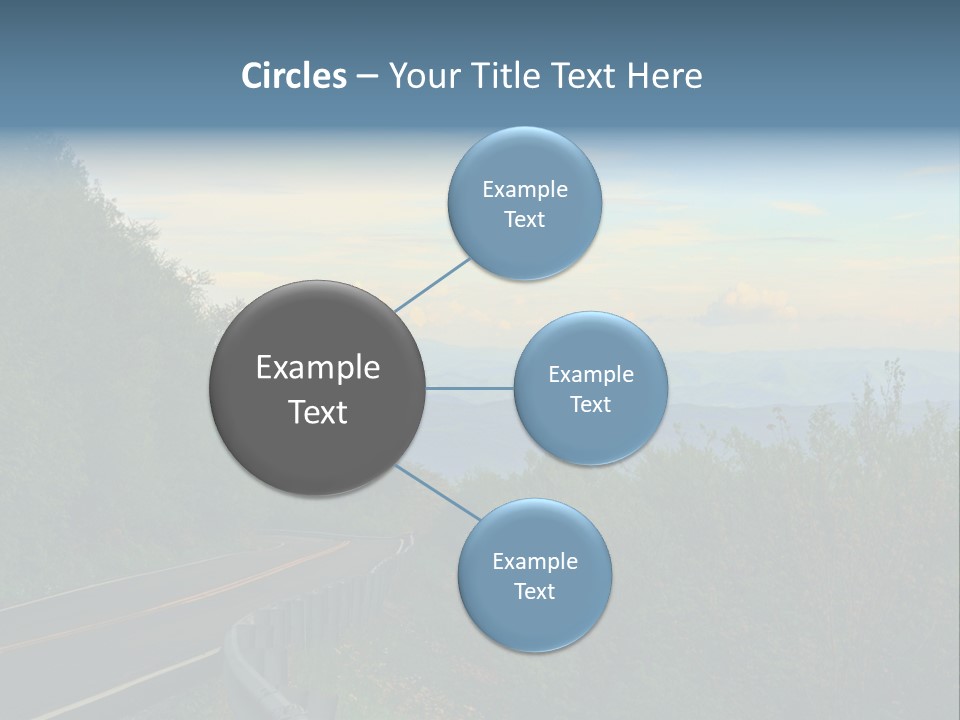 Circles – Your Title Text Here

Example Text

Example Text

Example Text

Example Text